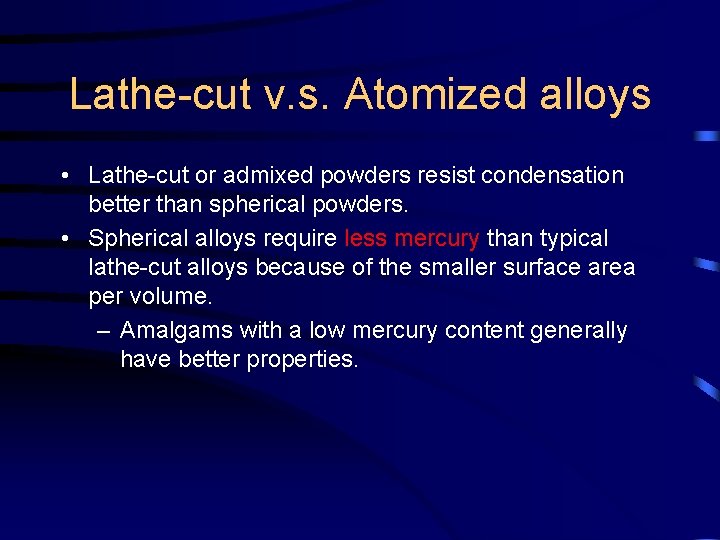 Lathe-cut v.s. Atomized alloys

• Lathe-cut or admixed powders resist condensation better than spherical powders.

• Spherical alloys require less mercury than typical lathe-cut alloys because of the smaller surface area per volume.

– Amalgams with a low mercury content generally have better properties.